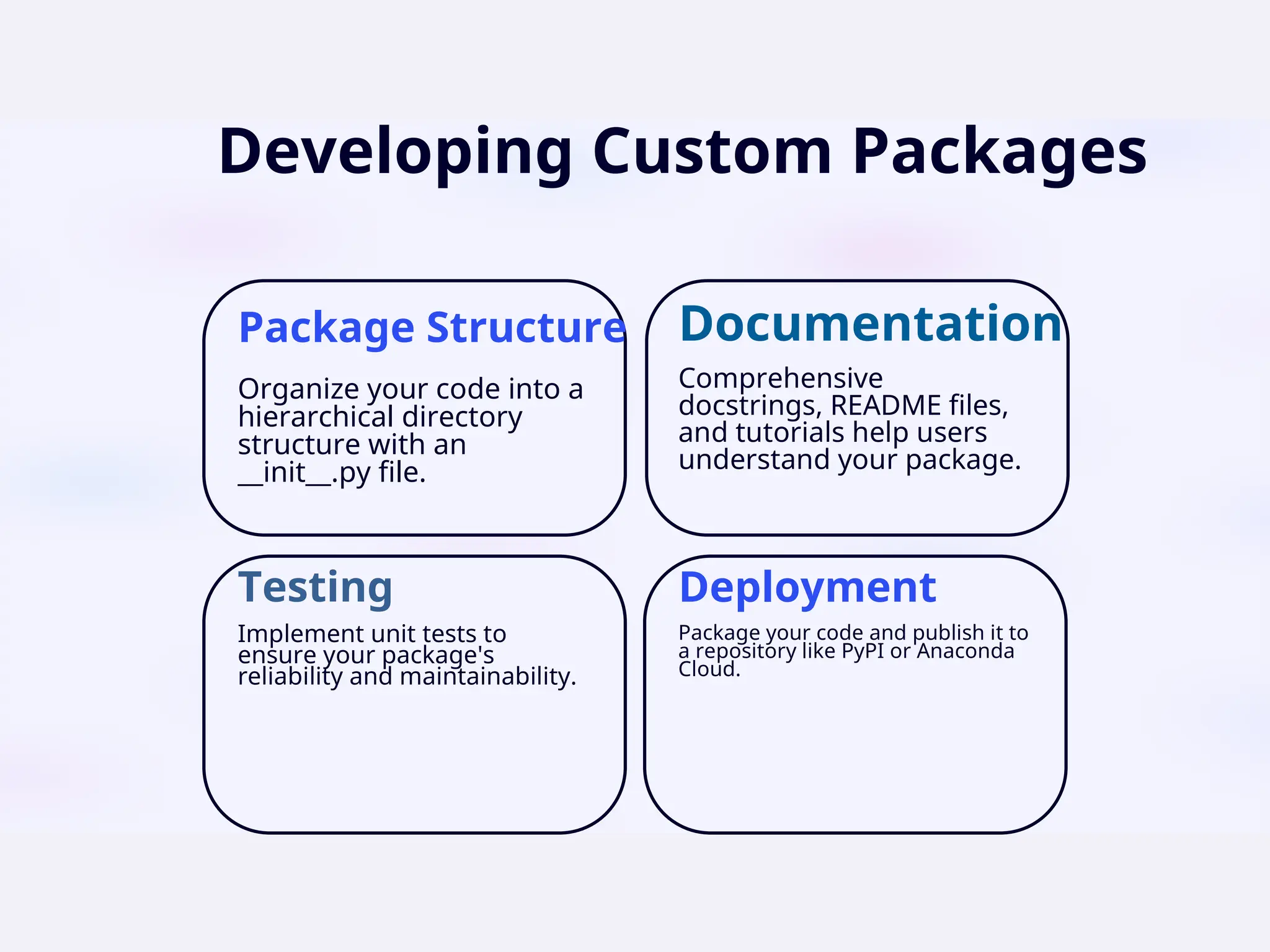 Developing Custom Packages

Package Structure

Organize your code into a hierarchical directory structure with an \_\_init\_\_.py file.

Documentation

Comprehensive docstrings, README files, and tutorials help users understand your package.

Testing

Implement unit tests to ensure your package's reliability and maintainability.

Deployment

Package your code and publish it to a repository like PyPI or Anaconda Cloud.